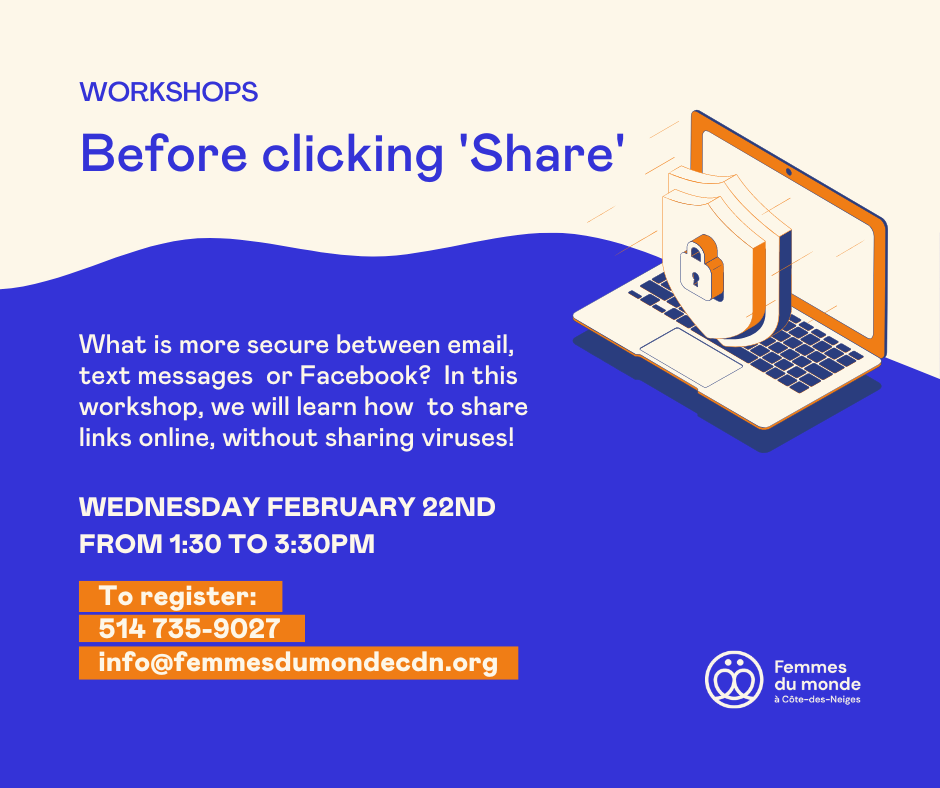 WORKSHOPS

Before clicking 'Share'

What is more secure between email, text messages or Facebook? In this workshop, we will learn how to share links online, without sharing viruses!

WEDNESDAY FEBRUARY 22ND
FROM 1:30 TO 3:30PM

To register:
514 735-9027
info@femmesdumondecdn.org

Femmes du monde à Côte-des-Neiges